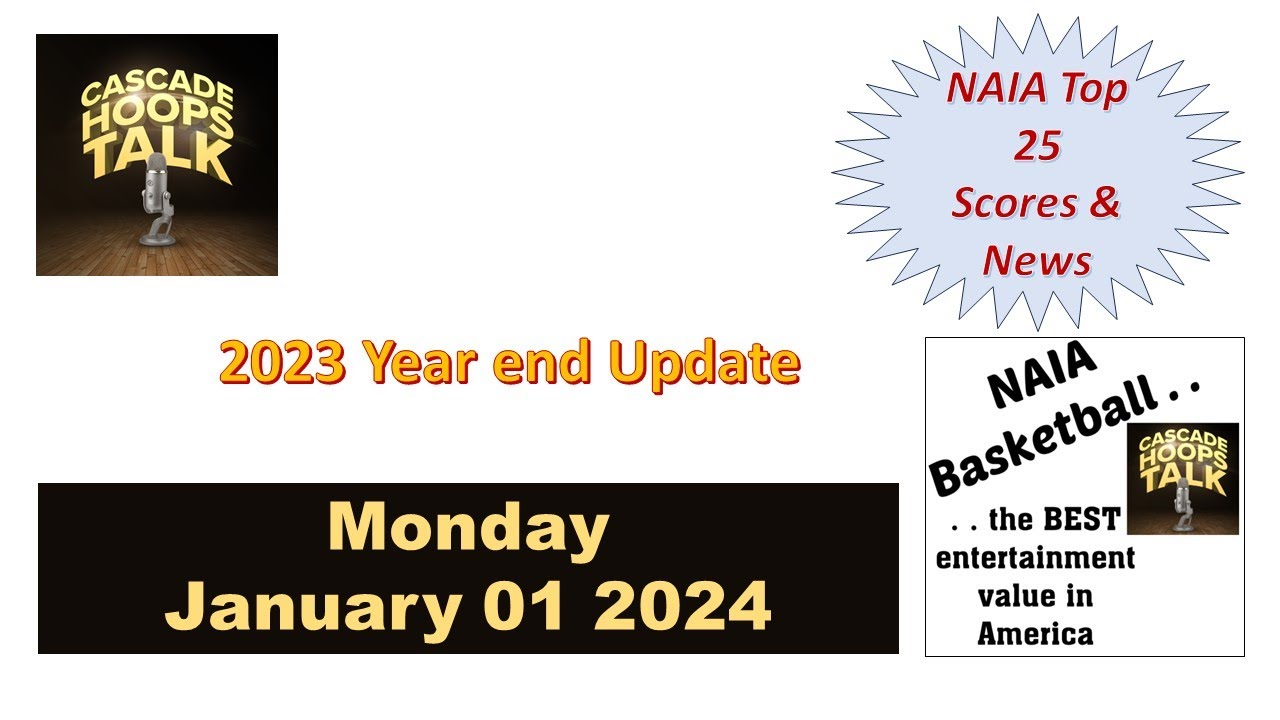 CASCADE HOOPS TALK

NAIA Top 25 Scores & News

2023 Year end Update

Monday
January 01 2024

NAIA Basketball . .

CASCADE HOOPS TALK

. . the BEST entertainment value in America